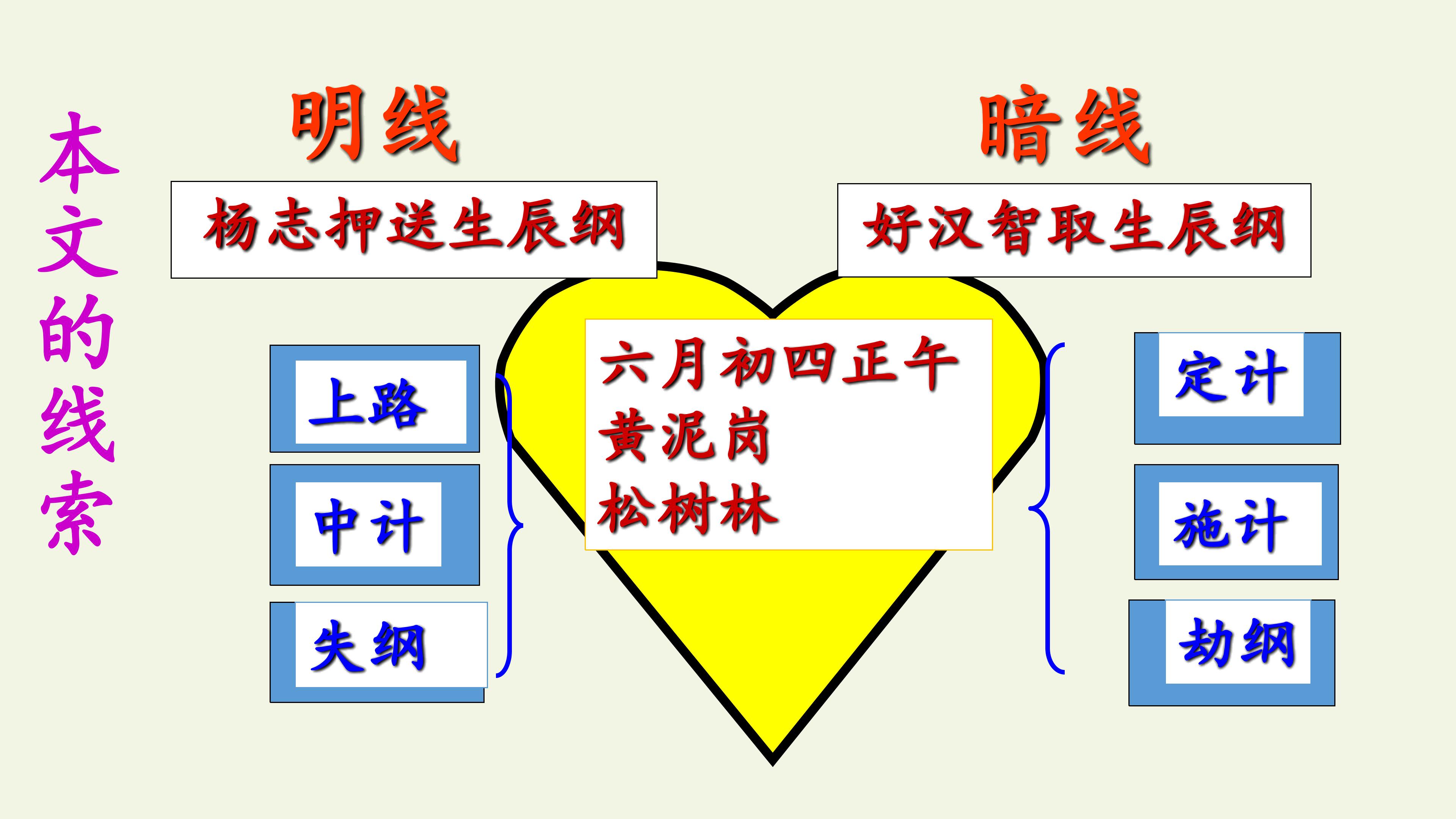 本文的线索

明线

杨志押送生辰纲

上路

中计

失纲

六月初四正午
黄泥岗
松树林

暗线

好汉智取生辰纲

定计

施计

劫纲